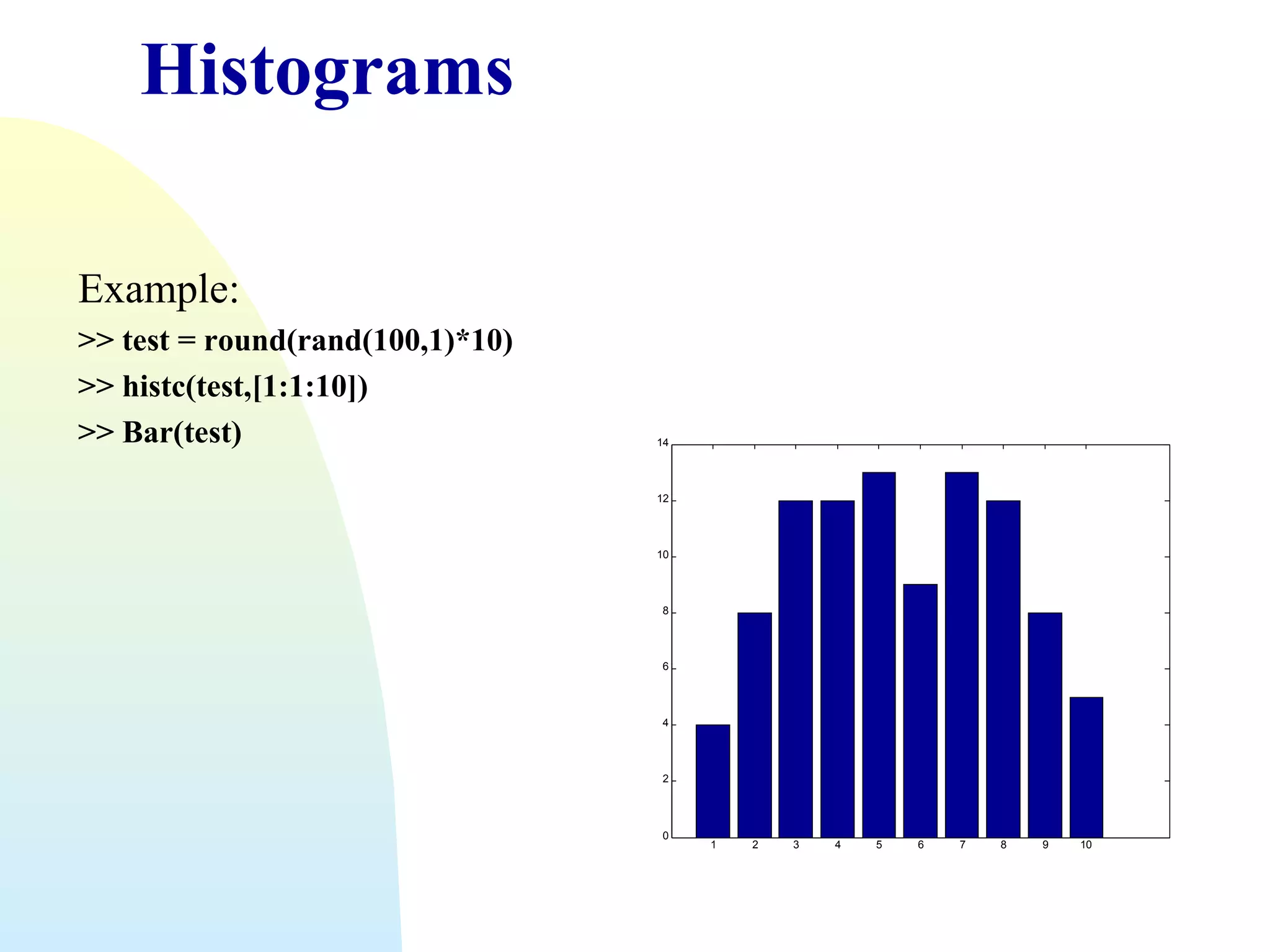 Histograms

Example:

>> test = round(rand(100,1)*10)

>> histc(test,[1:1:10])

>> Bar(test)

14
12
10
8
6
4
2
0

1 2 3 4 5 6 7 8 9 10